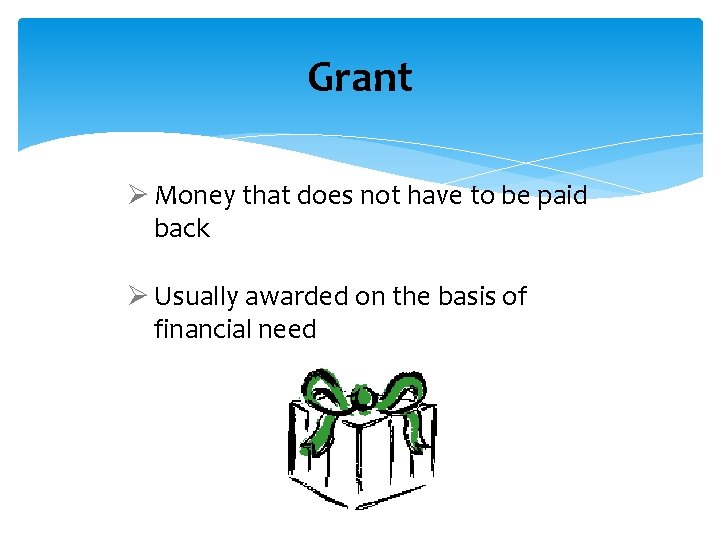 Grant

➢ Money that does not have to be paid back

➢ Usually awarded on the basis of financial need